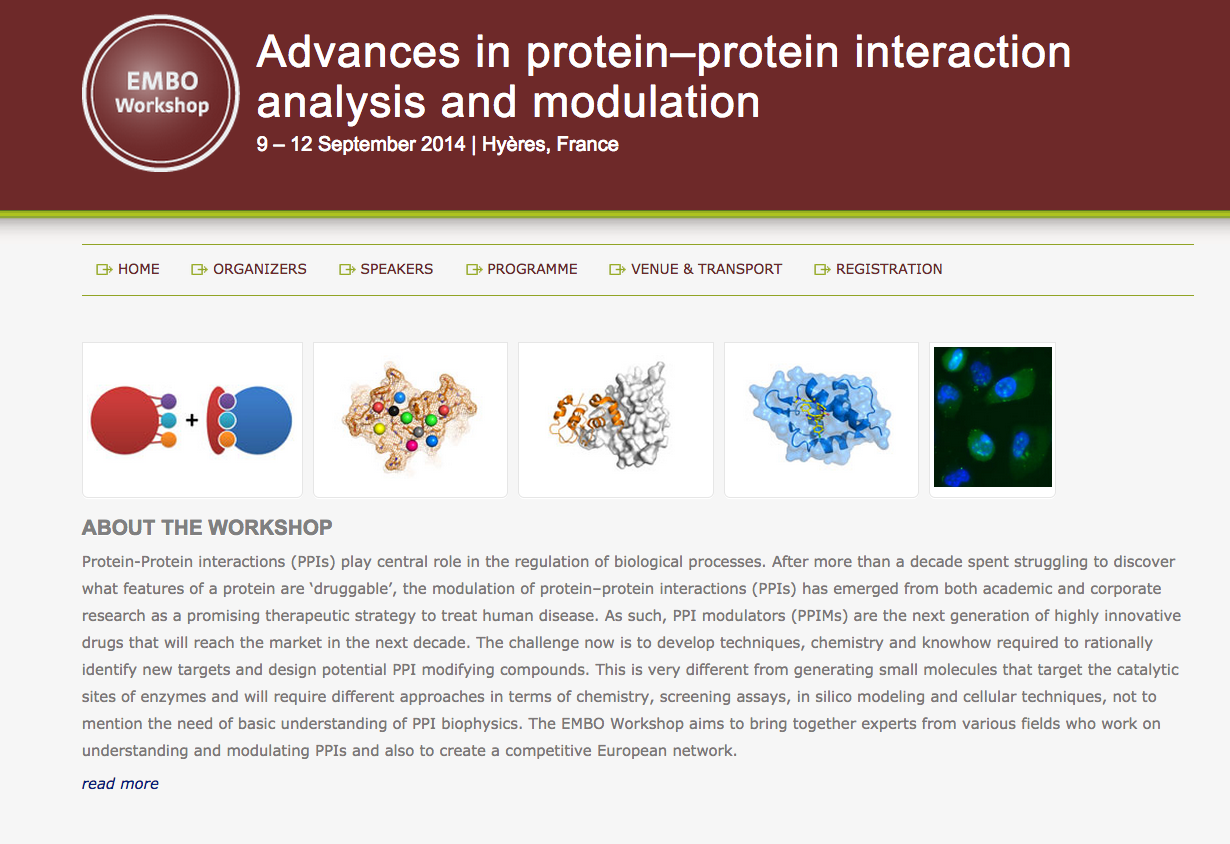 EMBO Workshop

Advances in protein–protein interaction analysis and modulation

9 – 12 September 2014 | Hyères, France

HOME ORGANIZERS SPEAKERS PROGRAMME VENUE & TRANSPORT REGISTRATION

+

ABOUT THE WORKSHOP

Protein-Protein interactions (PPIs) play central role in the regulation of biological processes. After more than a decade spent struggling to discover what features of a protein are ‘druggable’, the modulation of protein–protein interactions (PPIs) has emerged from both academic and corporate research as a promising therapeutic strategy to treat human disease. As such, PPI modulators (PPIMs) are the next generation of highly innovative drugs that will reach the market in the next decade. The challenge now is to develop techniques, chemistry and knowhow required to rationally identify new targets and design potential PPI modifying compounds. This is very different from generating small molecules that target the catalytic sites of enzymes and will require different approaches in terms of chemistry, screening assays, in silico modeling and cellular techniques, not to mention the need of basic understanding of PPI biophysics. The EMBO Workshop aims to bring together experts from various fields who work on understanding and modulating PPIs and also to create a competitive European network.

read more